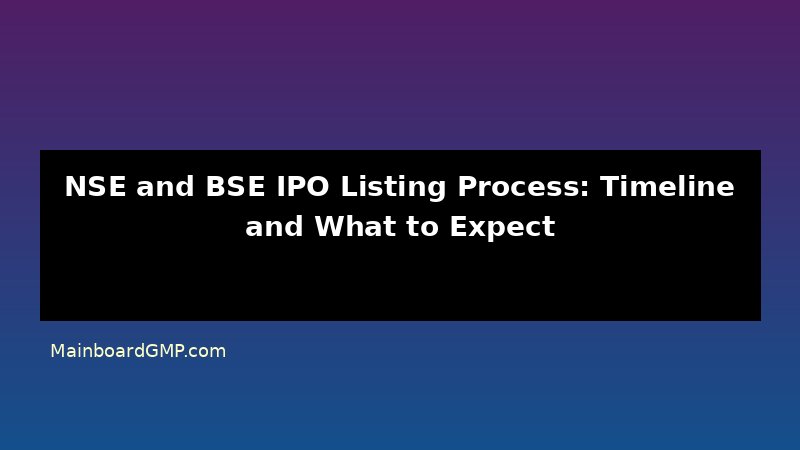 NSE and BSE IPO Listing Process: Timeline and What to Expect

MainboardGMP.com